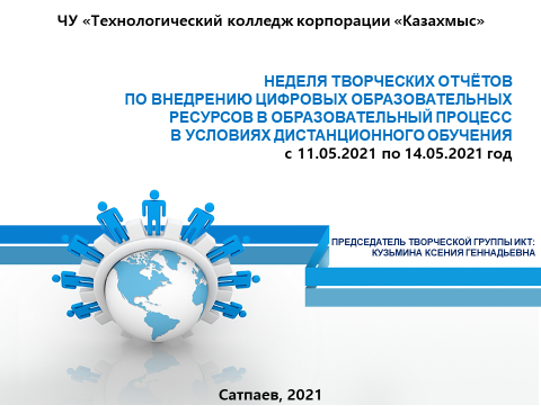 ЧУ «Технологический колледж корпорации «Казахмыс»

НЕДЕЛЯ ТВОРЧЕСКИХ ОТЧЁТОВ ПО ВНЕДРЕНИЮ ЦИФРОВЫХ ОБРАЗОВАТЕЛЬНЫХ РЕСУРСОВ В ОБРАЗОВАТЕЛЬНЫЙ ПРОЦЕСС В УСЛОВИЯХ ДИСТАНЦИОННОГО ОБУЧЕНИЯ
с 11.05.2021 по 14.05.2021 год

ПРЕДСЕДАТЕЛЬ ТВОРЧЕСКОЙ ГРУППЫ ИКТ:
КУЗЬМИНА КСЕНИЯ ГЕННАДЬЕВНА

Сатпаев, 2021